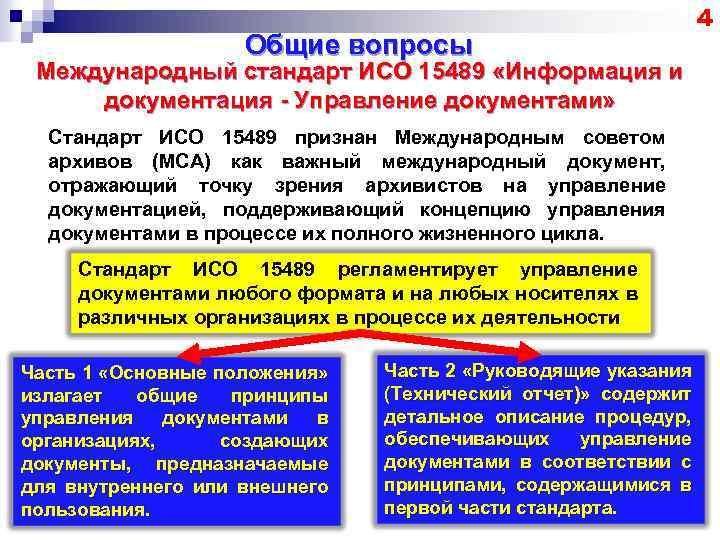 4

Общие вопросы

Международный стандарт ИСО 15489 «Информация и документация - Управление документами»

Стандарт ИСО 15489 признан Международным советом архивов (МСА) как важный международный документ, отражающий точку зрения архивистов на управление документацией, поддерживающий концепцию управления документами в процессе их полного жизненного цикла.

Стандарт ИСО 15489 регламентирует управление документами любого формата и на любых носителях в различных организациях в процессе их деятельности

Часть 1 «Основные положения» излагает общие принципы управления документами в организациях, создающих документы, предназначаемые для внутреннего или внешнего пользования.

Часть 2 «Руководящие указания (Технический отчет)» содержит детальное описание процедур, обеспечивающих управление документами в соответствии с принципами, содержащимися в первой части стандарта.